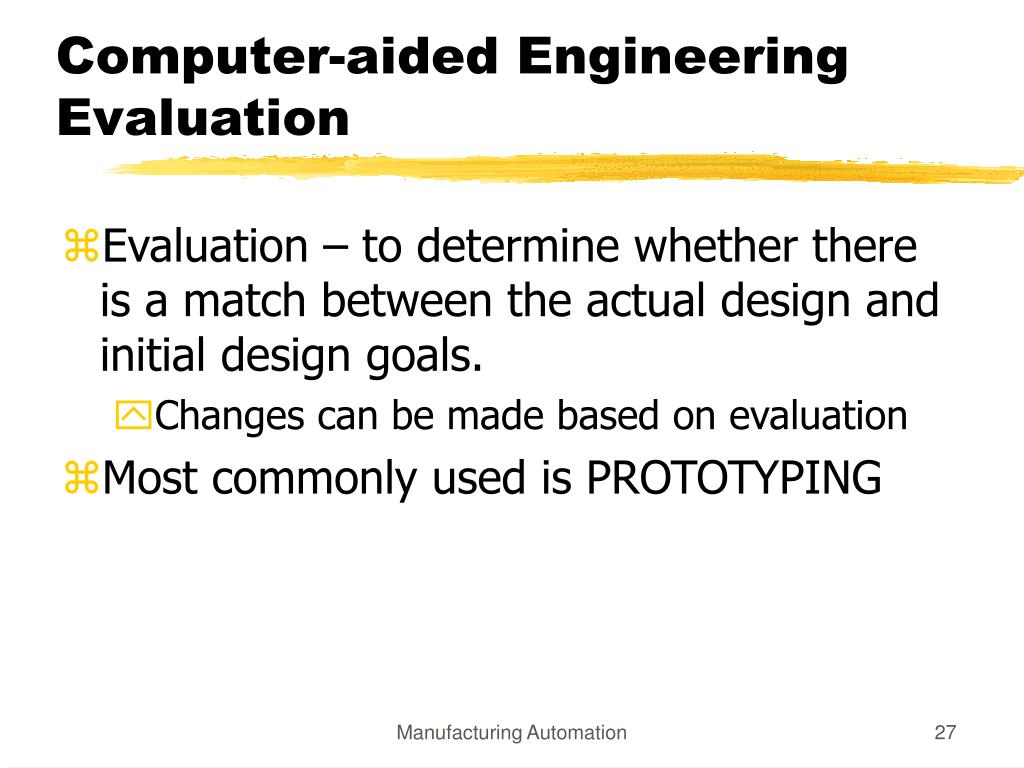 Computer-aided Engineering Evaluation

Evaluation – to determine whether there is a match between the actual design and initial design goals.

Changes can be made based on evaluation

Most commonly used is PROTOTYPING

Manufacturing Automation

27